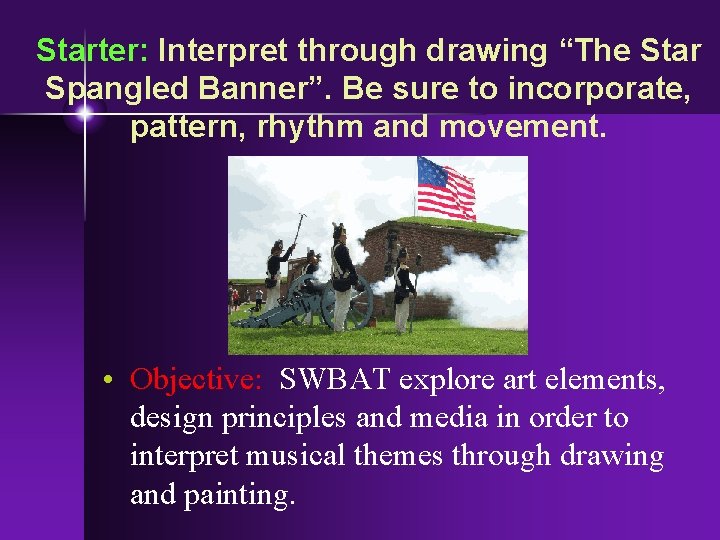 Starter: Interpret through drawing “The Star Spangled Banner”. Be sure to incorporate, pattern, rhythm and movement.

• Objective: SWBAT explore art elements, design principles and media in order to interpret musical themes through drawing and painting.